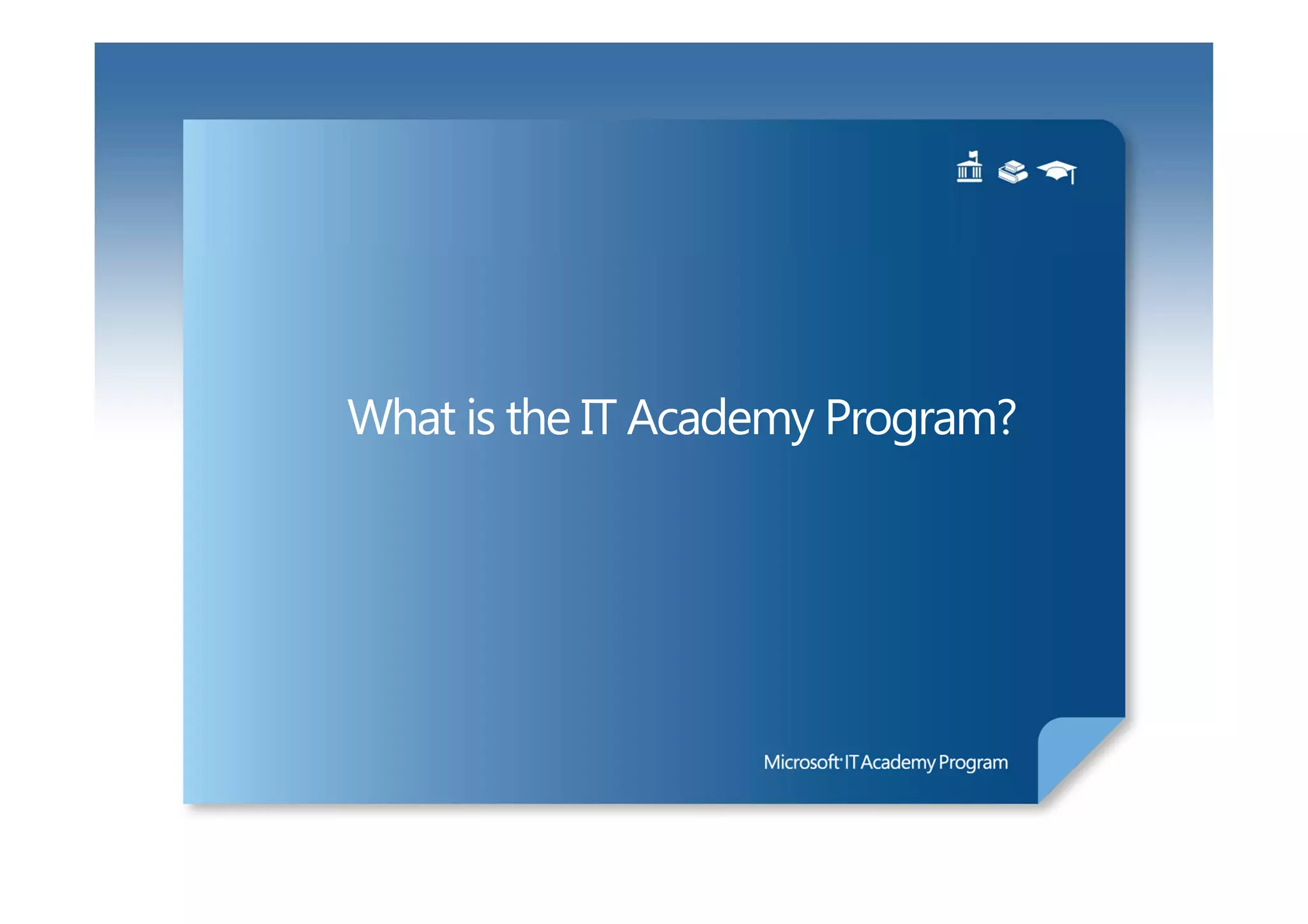 What is the IT Academy Program?

Microsoft® IT Academy Program